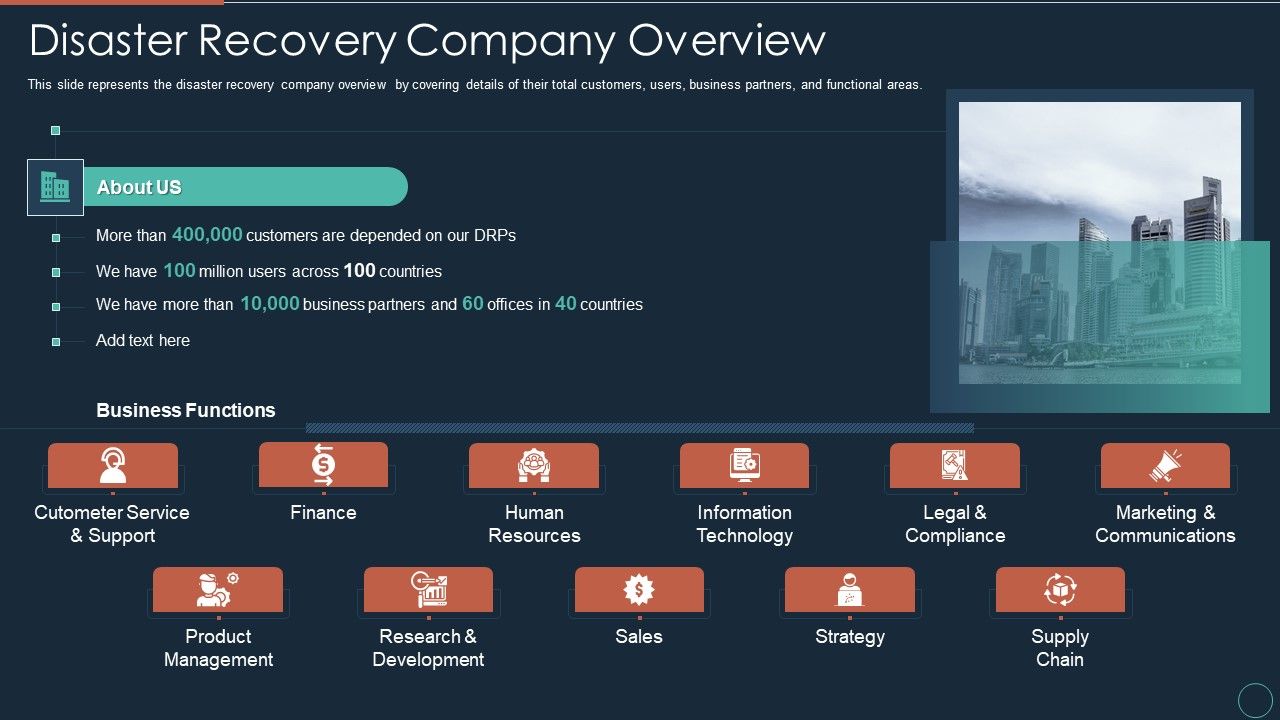 Disaster Recovery Company Overview

This slide represents the disaster recovery company overview by covering details of their total customers, users, business partners, and functional areas.

About US

More than 400,000 customers are depended on our DRPs

We have 100 million users across 100 countries

We have more than 10,000 business partners and 60 offices in 40 countries

Add text here

Business Functions

Cutometer Service & Support

Finance

Human Resources

Information Technology

Legal & Compliance

Marketing & Communications

Product Management

Research & Development

Sales

Strategy

Supply Chain